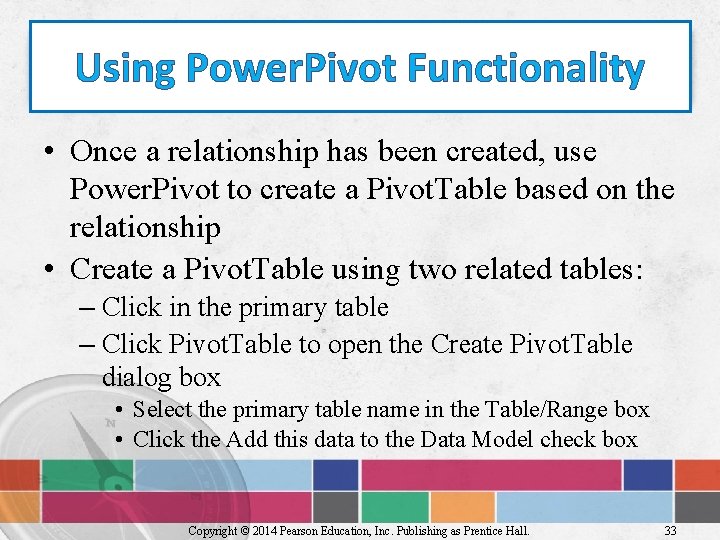 Using PowerPivot Functionality

• Once a relationship has been created, use PowerPivot to create a PivotTable based on the relationship
• Create a PivotTable using two related tables:
– Click in the primary table
– Click PivotTable to open the Create PivotTable dialog box
• Select the primary table name in the Table/Range box
• Click the Add this data to the Data Model check box

N

Copyright © 2014 Pearson Education, Inc. Publishing as Prentice Hall.

33